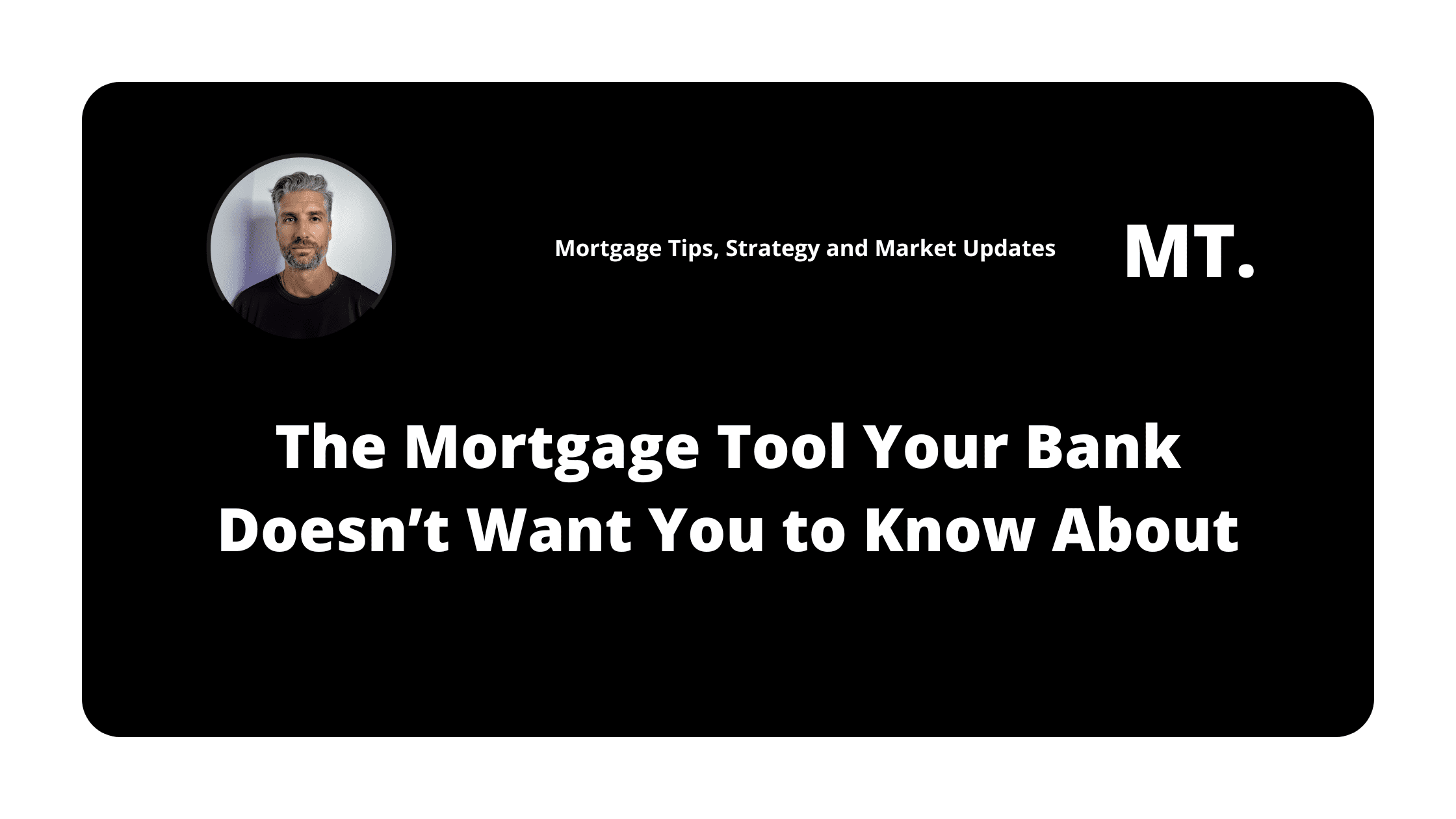 Mortgage Tips, Strategy and Market Updates

MT.

The Mortgage Tool Your Bank Doesn’t Want You to Know About